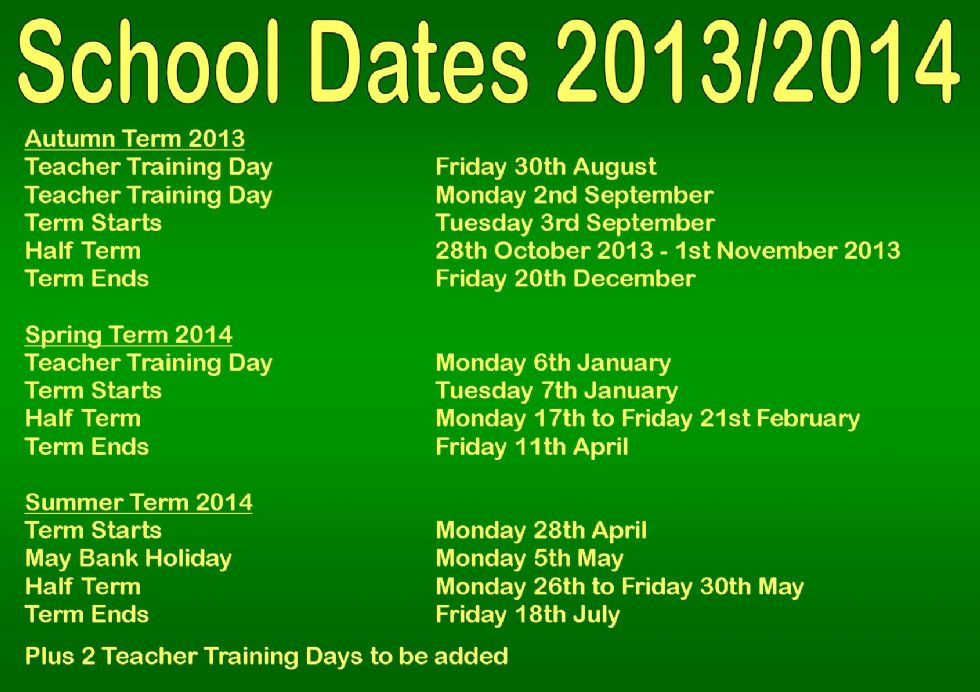 School Dates 2013/2014

Autumn Term 2013

| | |
|---|---|
| Teacher Training Day | Friday 30th August |
| Teacher Training Day | Monday 2nd September |
| Term Starts | Tuesday 3rd September |
| Half Term | 28th October 2013 - 1st November 2013 |
| Term Ends | Friday 20th December |

Spring Term 2014

| | |
|---|---|
| Teacher Training Day | Monday 6th January |
| Term Starts | Tuesday 7th January |
| Half Term | Monday 17th to Friday 21st February |
| Term Ends | Friday 11th April |

Summer Term 2014

| | |
|---|---|
| Term Starts | Monday 28th April |
| May Bank Holiday | Monday 5th May |
| Half Term | Monday 26th to Friday 30th May |
| Term Ends | Friday 18th July |

Plus 2 Teacher Training Days to be added